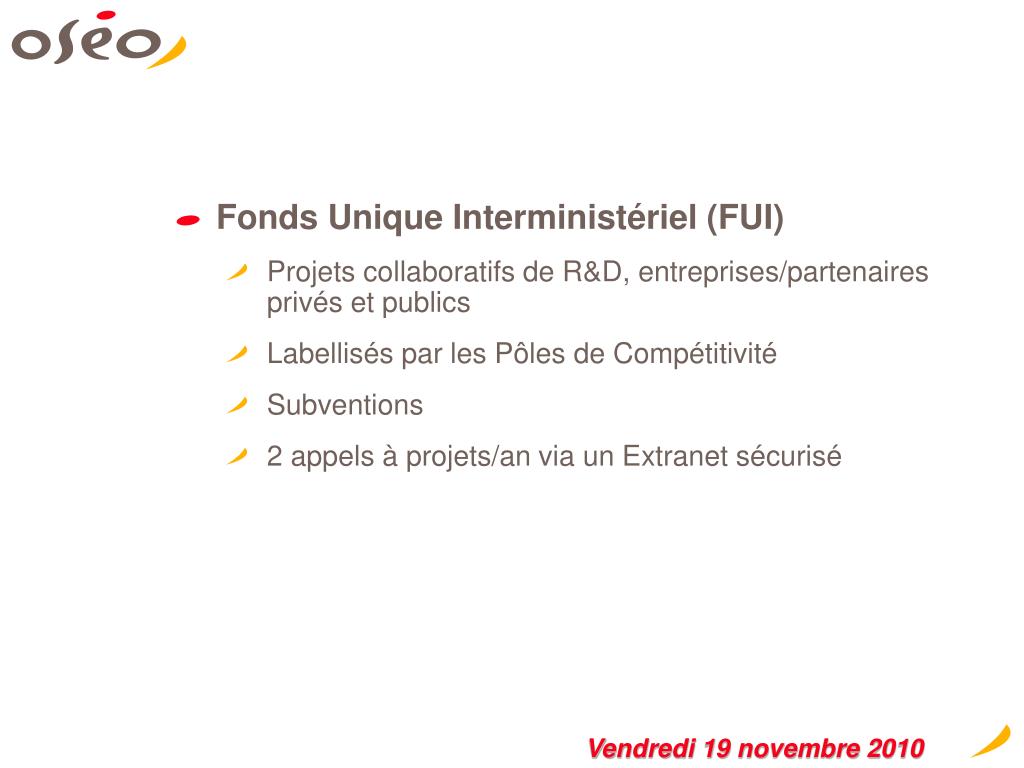 oséo

Fonds Unique Interministériel (FUI)

Projets collaboratifs de R&D, entreprises/partenaires privés et publics

Labellisés par les Pôles de Compétitivité

Subventions

2 appels à projets/an via un Extranet sécurisé

Vendredi 19 novembre 2010